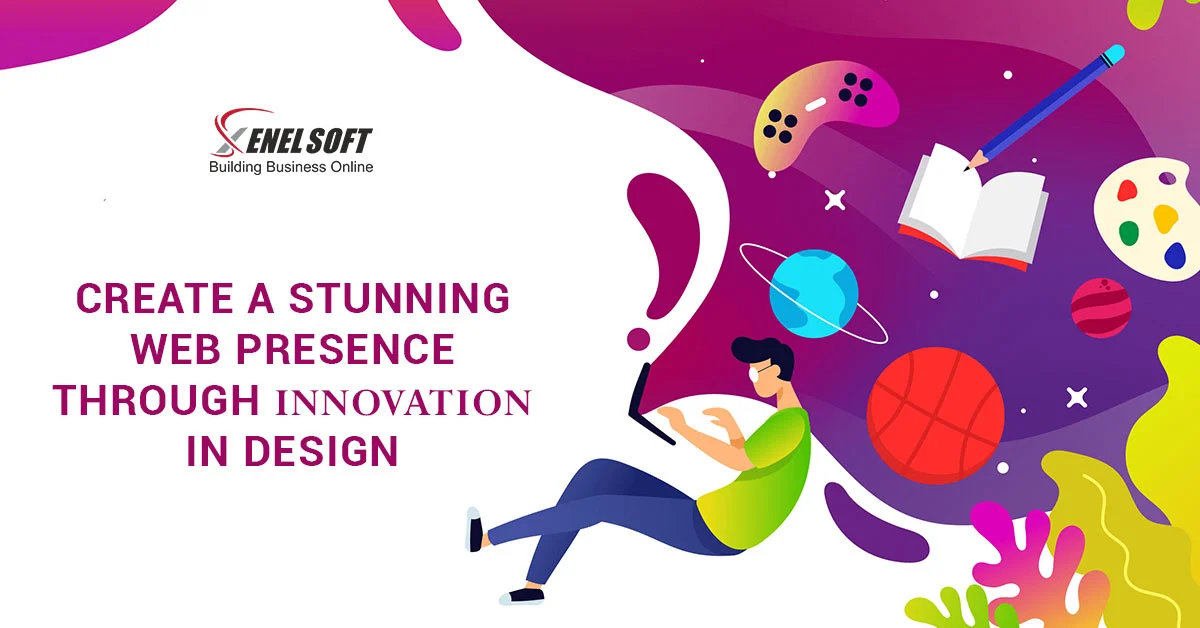 XENELSOFT
Building Business Online

CREATE A STUNNING WEB PRESENCE THROUGH INNOVATION IN DESIGN